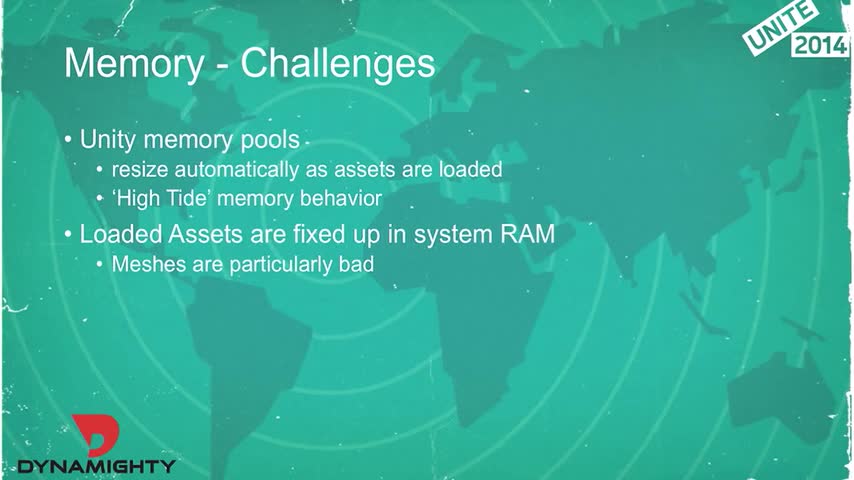 UNITE 2014

Memory - Challenges

• Unity memory pools
  • resize automatically as assets are loaded
  • 'High Tide' memory behavior
• Loaded Assets are fixed up in system RAM
  • Meshes are particularly bad

DYNAMIGHTY